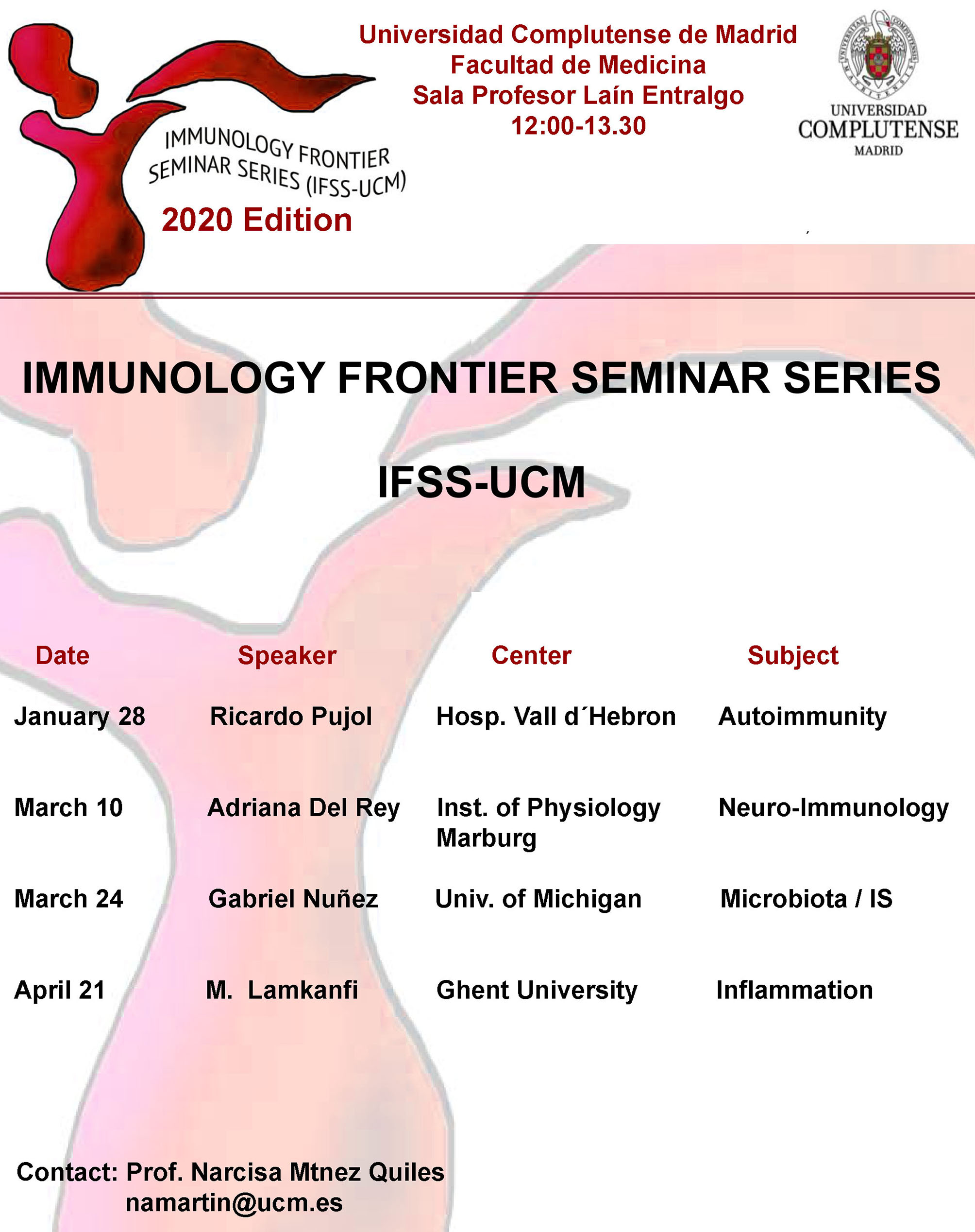 IMMUNOLOGY FRONTIER SEMINAR SERIES (IFSS-UCM)
2020 Edition

Universidad Complutense de Madrid
Facultad de Medicina
Sala Profesor Laín Entralgo
12:00-13.30

UNIVERSIDAD COMPLUTENSE MADRID

IMMUNOLOGY FRONTIER SEMINAR SERIES

IFSS-UCM

| Date | Speaker | Center | Subject |
|---|---|---|---|
| January 28 | Ricardo Pujol | Hosp. Vall d´Hebron | Autoimmunity |
| March 10 | Adriana Del Rey | Inst. of Physiology Marburg | Neuro-Immunology |
| March 24 | Gabriel Nuñez | Univ. of Michigan | Microbiota / IS |
| April 21 | M. Lamkanfi | Ghent University | Inflammation |

Contact: Prof. Narcisa Mtnez Quiles
namartin@ucm.es